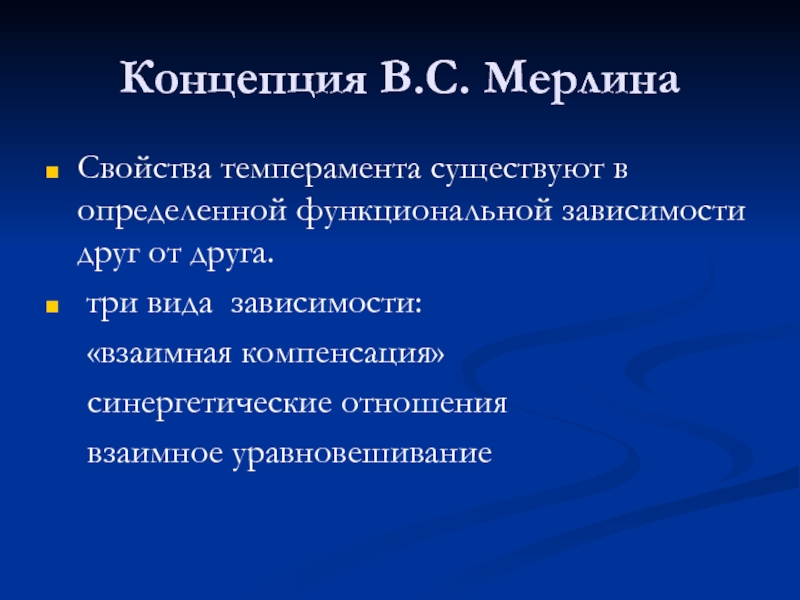 Концепция В.С. Мерлина

Свойства темперамента существуют в определенной функциональной зависимости друг от друга.

три вида зависимости:

«взаимная компенсация»

синергетические отношения

взаимное уравновешивание